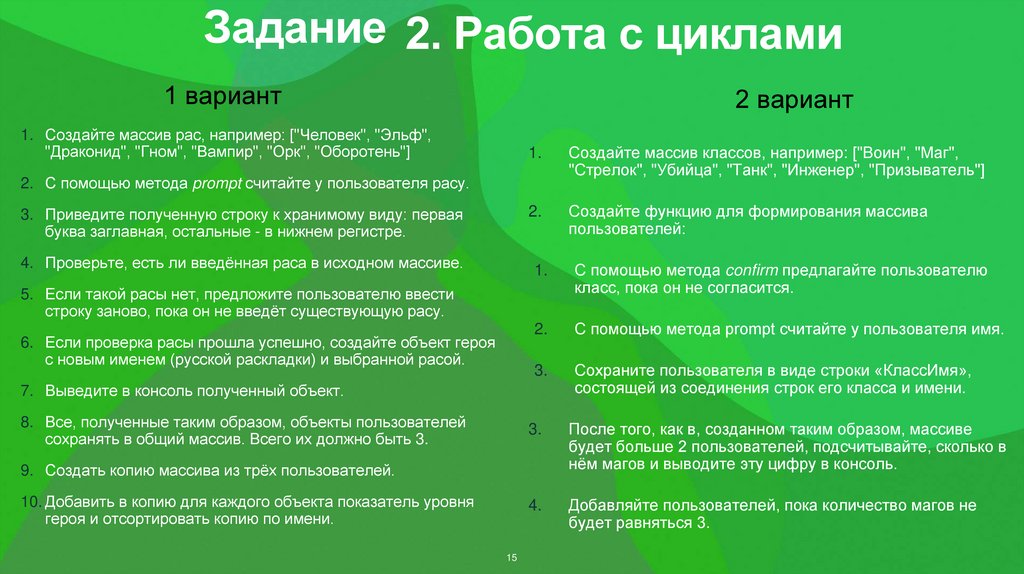 Задание 2. Работа с циклами

1 вариант

1. Создайте массив рас, например: ["Человек", "Эльф", "Драконид", "Гном", "Вампир", "Орк", "Оборотень"]

2. С помощью метода prompt считайте у пользователя расу.

3. Приведите полученную строку к хранимому виду: первая буква заглавная, остальные - в нижнем регистре.

4. Проверьте, есть ли введённая раса в исходном массиве.

5. Если такой расы нет, предложите пользователю ввести строку заново, пока он не введёт существующую расу.

6. Если проверка расы прошла успешно, создайте объект героя с новым именем (русской раскладки) и выбранной расой.

7. Выведите в консоль полученный объект.

8. Все, полученные таким образом, объекты пользователей сохранять в общий массив. Всего их должно быть 3.

9. Создать копию массива из трёх пользователей.

10. Добавить в копию для каждого объекта показатель уровня героя и отсортировать копию по имени.

2 вариант

1. Создайте массив классов, например: ["Воин", "Маг", "Стрелок", "Убийца", "Танк", "Инженер", "Призыватель"]

2. Создайте функцию для формирования массива пользователей:

1. С помощью метода confirm предлагайте пользователю класс, пока он не согласится.

2. С помощью метода prompt считайте у пользователя имя.

3. Сохраните пользователя в виде строки «КлассИмя», состоящей из соединения строк его класса и имени.

3. После того, как в, созданном таким образом, массиве будет больше 2 пользователей, подсчитывайте, сколько в нём магов и выводите эту цифру в консоль.

4. Добавляйте пользователей, пока количество магов не будет равняться 3.

15